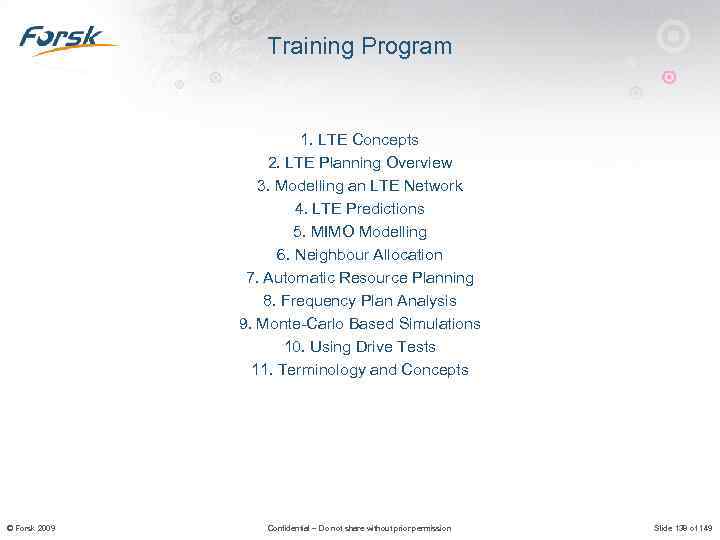 Forsk

Training Program

1. LTE Concepts
2. LTE Planning Overview
3. Modelling an LTE Network
4. LTE Predictions
5. MIMO Modelling
6. Neighbour Allocation
7. Automatic Resource Planning
8. Frequency Plan Analysis
9. Monte-Carlo Based Simulations
10. Using Drive Tests
11. Terminology and Concepts

© Forsk 2009

Confidential – Do not share without prior permission

Slide 139 of 149